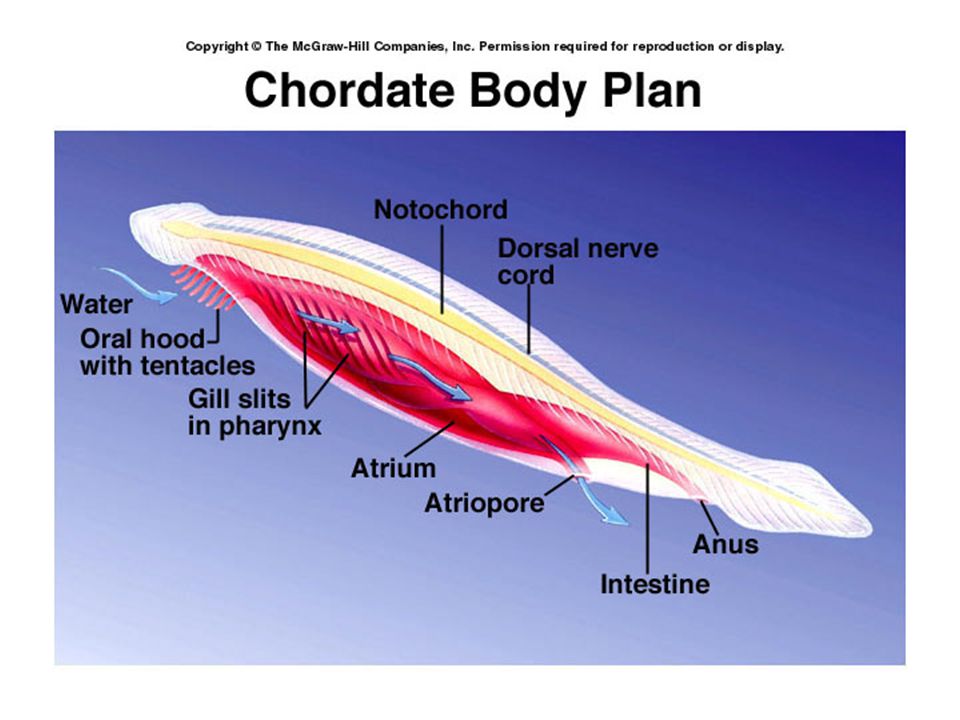 Copyright © The McGraw-Hill Companies, Inc. Permission required for reproduction or display.

Chordate Body Plan

Notochord

Dorsal nerve cord

Water

Oral hood with tentacles

Gill slits in pharynx

Atrium

Atriopore

Anus

Intestine